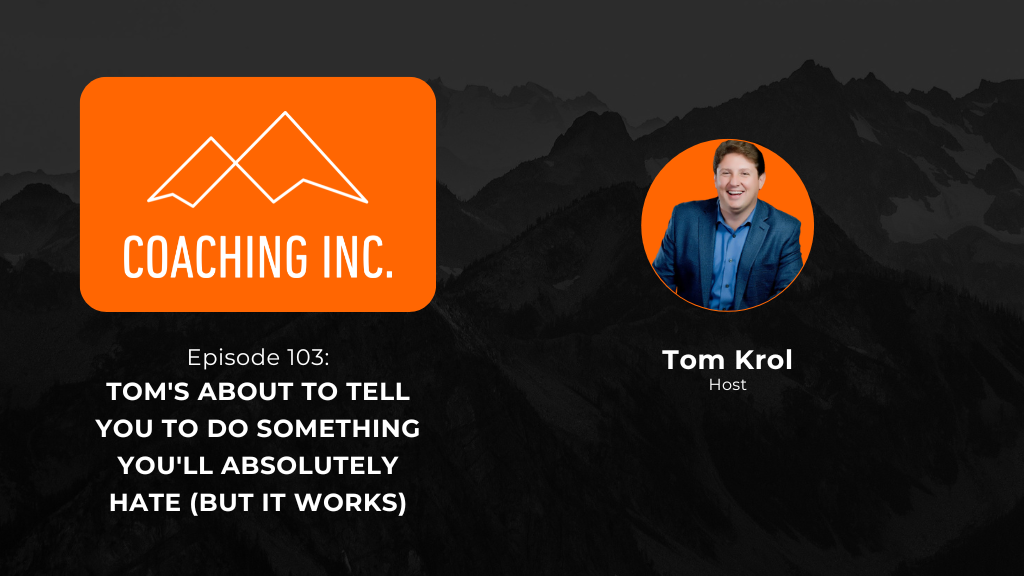 COACHING INC.

Episode 103:
TOM'S ABOUT TO TELL YOU TO DO SOMETHING YOU'LL ABSOLUTELY HATE (BUT IT WORKS)

Tom Krol
Host